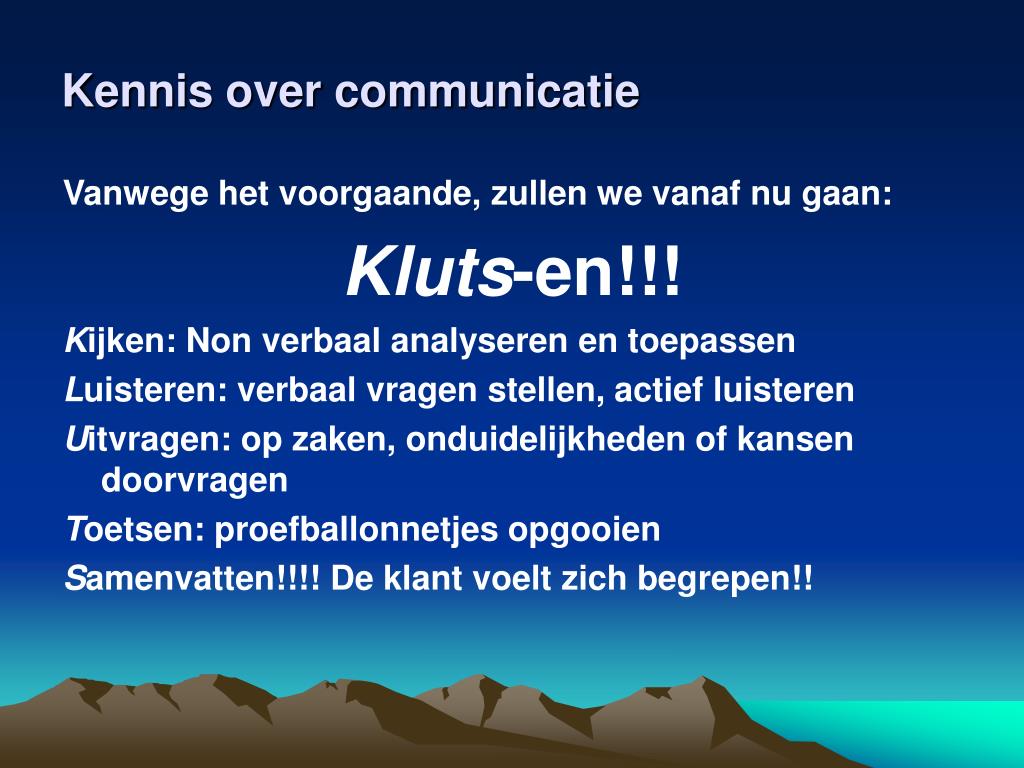 Kennis over communicatie

Vanwege het voorgaande, zullen we vanaf nu gaan:

Kluts-en!!!

Kijken: Non verbaal analyseren en toepassen

Luisteren: verbaal vragen stellen, actief luisteren

Uitvragen: op zaken, onduidelijkheden of kansen doorvragen

Toetsen: proefballonnetjes opgooien

Samenvatten!!!! De klant voelt zich begrepen!!